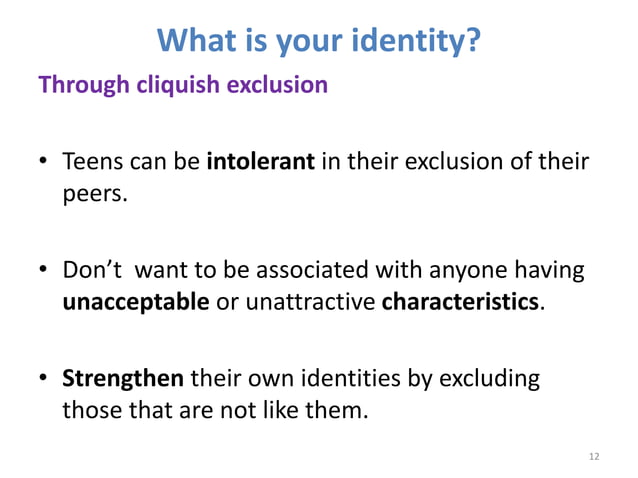 What is your identity?

Through cliquish exclusion

• Teens can be intolerant in their exclusion of their peers.

• Don't want to be associated with anyone having unacceptable or unattractive characteristics.

• Strengthen their own identities by excluding those that are not like them.

12